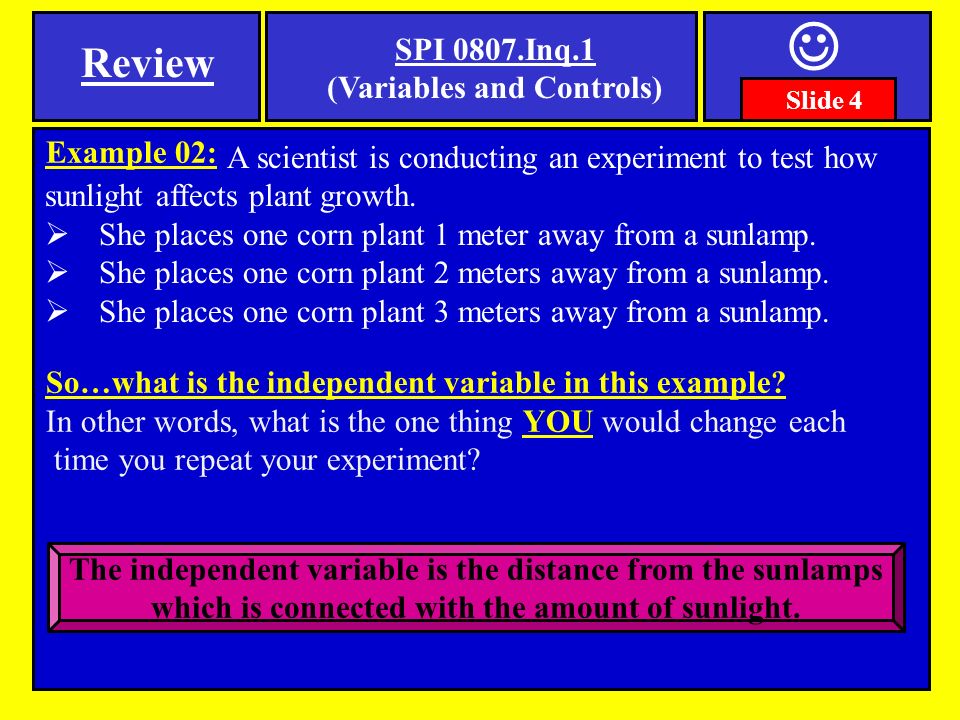 Review

SPI 0807.Inq.1
(Variables and Controls)

☺

Slide 4

Example 02: A scientist is conducting an experiment to test how sunlight affects plant growth.
➢ She places one corn plant 1 meter away from a sunlamp.
➢ She places one corn plant 2 meters away from a sunlamp.
➢ She places one corn plant 3 meters away from a sunlamp.

So…what is the independent variable in this example?
In other words, what is the one thing YOU would change each time you repeat your experiment?

The independent variable is the distance from the sunlamps which is connected with the amount of sunlight.